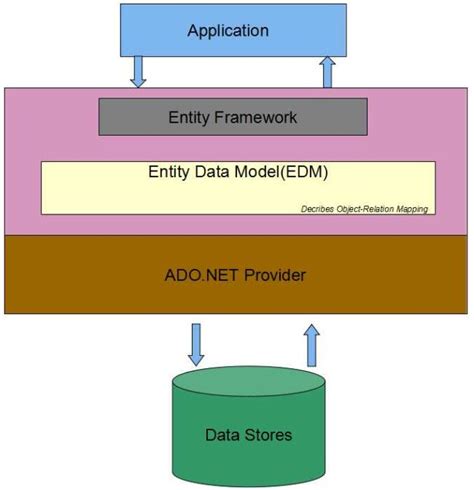 Application

Entity Framework

Entity Data Model(EDM)

Decribes Object-Relation Mapping

ADO.NET Provider

Data Stores